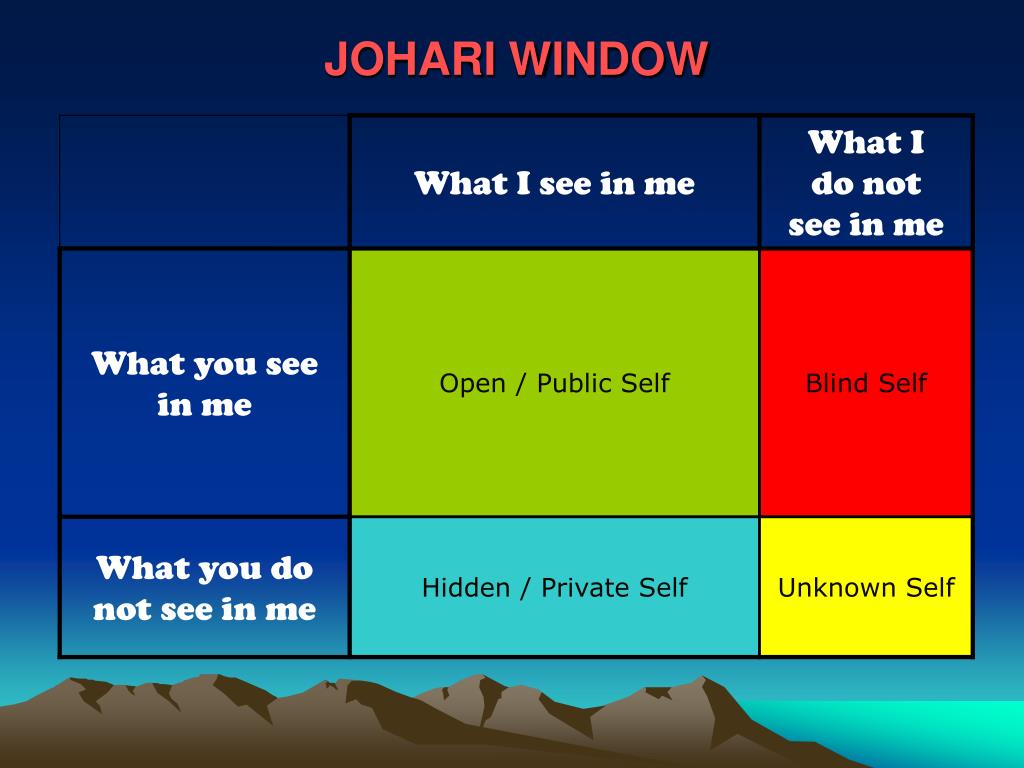 JOHARI WINDOW

| | What I see in me | What I do not see in me |
|---|---|---|
| What you see in me | Open / Public Self | Blind Self |
| What you do not see in me | Hidden / Private Self | Unknown Self |